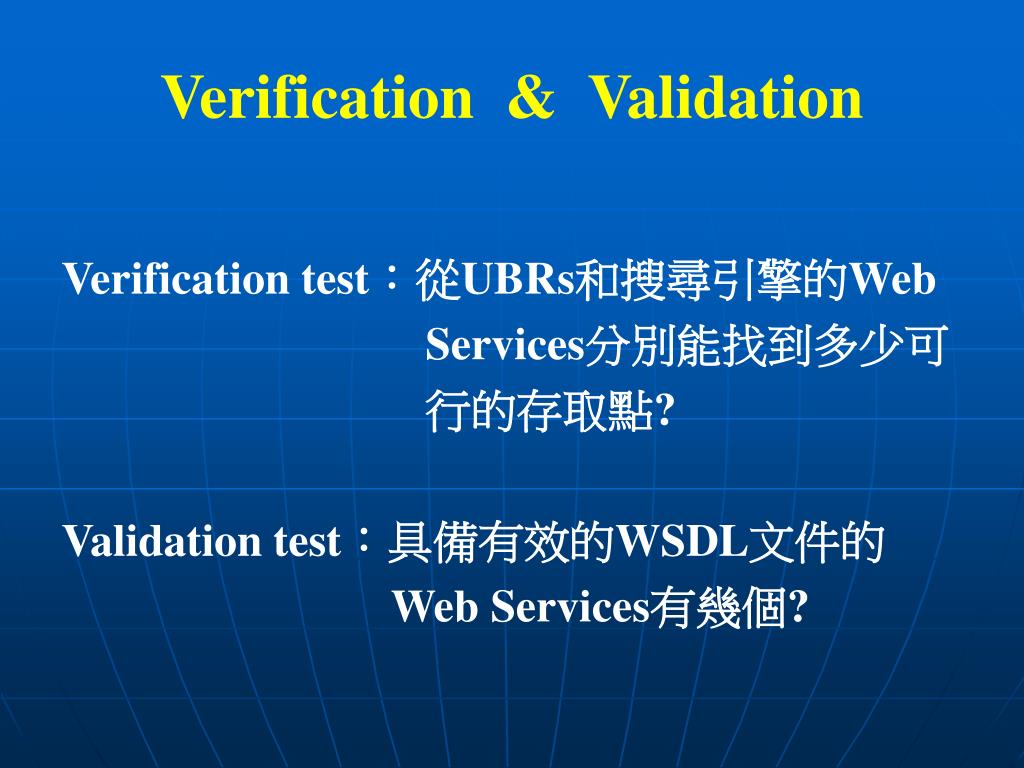 Verification & Validation

Verification test：從UBRs和搜尋引擎的Web Services分別能找到多少可行的存取點?

Validation test：具備有效的WSDL文件的Web Services有幾個?